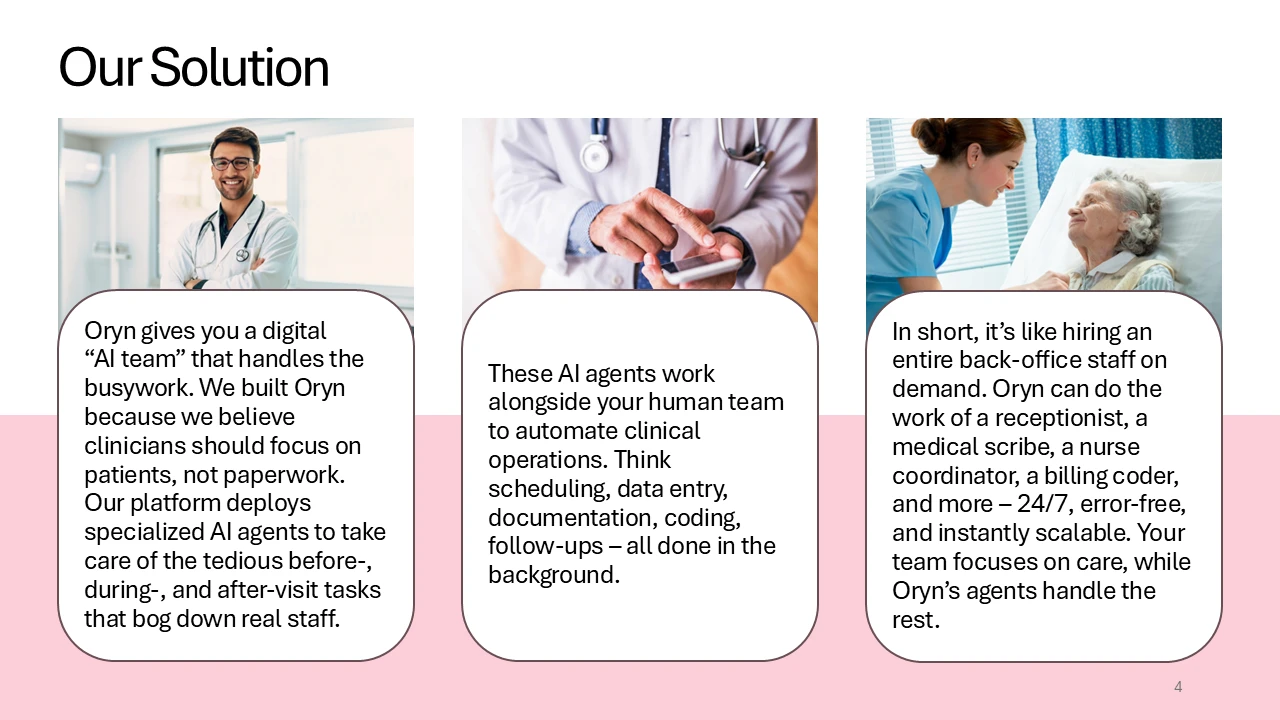 Our Solution

Oryn gives you a digital “AI team” that handles the busywork. We built Oryn because we believe clinicians should focus on patients, not paperwork. Our platform deploys specialized AI agents to take care of the tedious before-, during-, and after-visit tasks that bog down real staff.

These AI agents work alongside your human team to automate clinical operations. Think scheduling, data entry, documentation, coding, follow-ups – all done in the background.

In short, it’s like hiring an entire back-office staff on demand. Oryn can do the work of a receptionist, a medical scribe, a nurse coordinator, a billing coder, and more – 24/7, error-free, and instantly scalable. Your team focuses on care, while Oryn’s agents handle the rest.

4